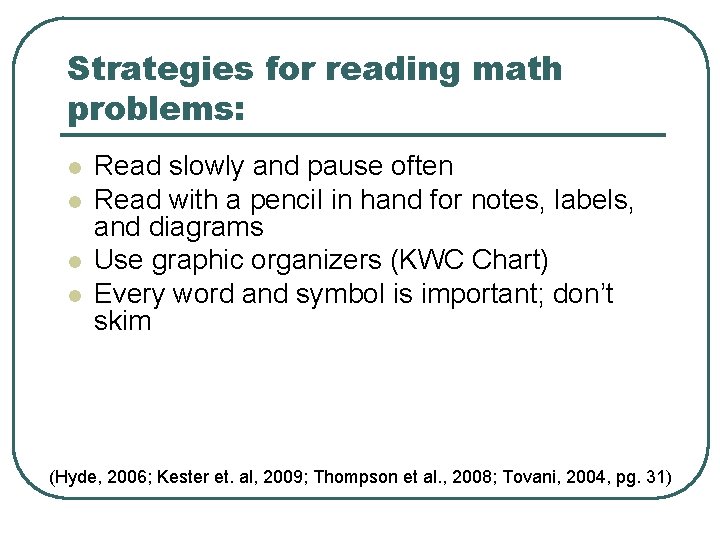 Strategies for reading math problems:

- Read slowly and pause often
- Read with a pencil in hand for notes, labels, and diagrams
- Use graphic organizers (KWC Chart)
- Every word and symbol is important; don't skim

(Hyde, 2006; Kester et. al, 2009; Thompson et al., 2008; Tovani, 2004, pg. 31)